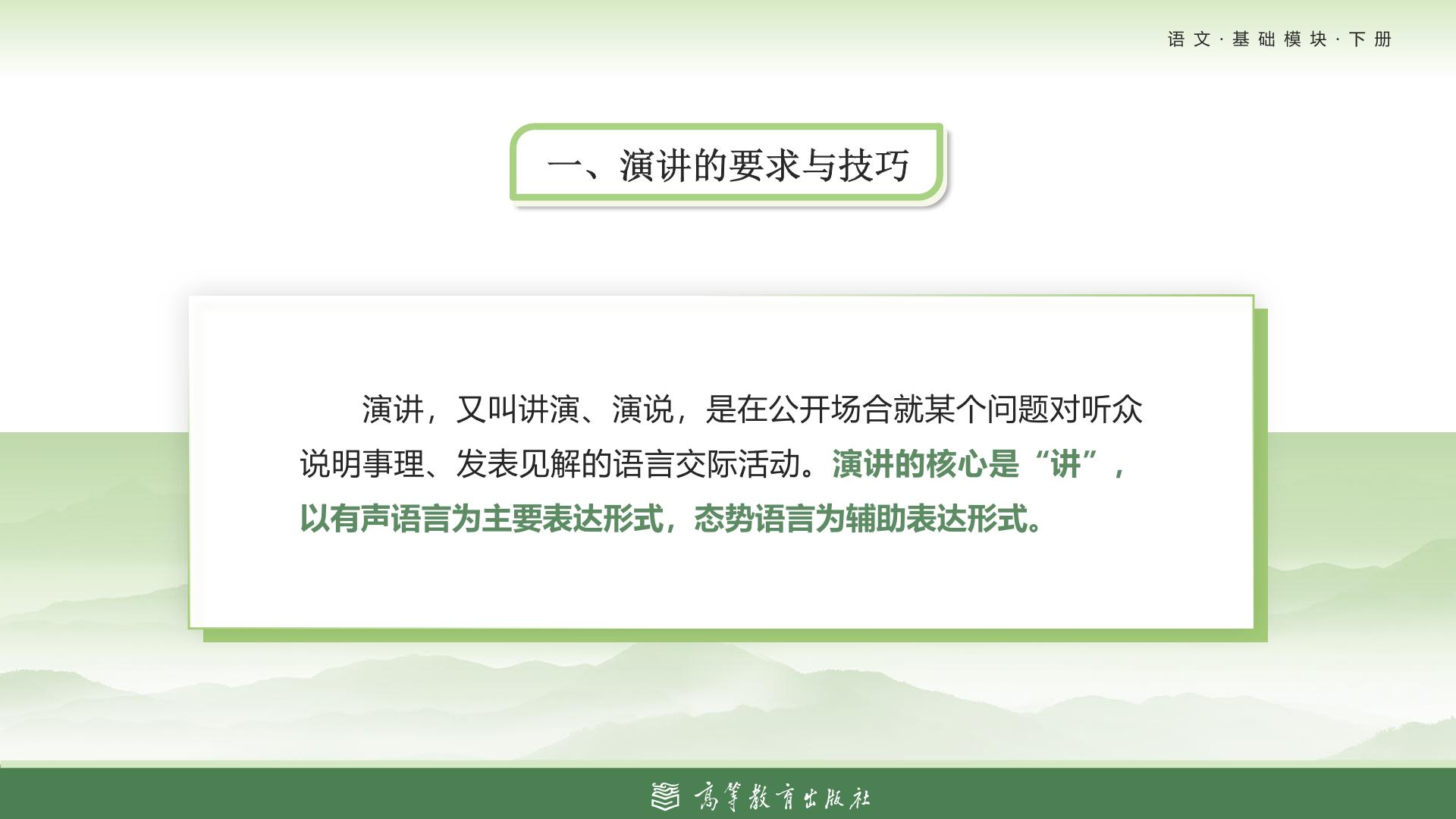 语文·基础模块·下册

一、演讲的要求与技巧

演讲，又叫讲演、演说，是在公开场合就某个问题对听众说明事理、发表见解的语言交际活动。演讲的核心是“讲”，以有声语言为主要表达形式，态势语言为辅助表达形式。

高等教育出版社